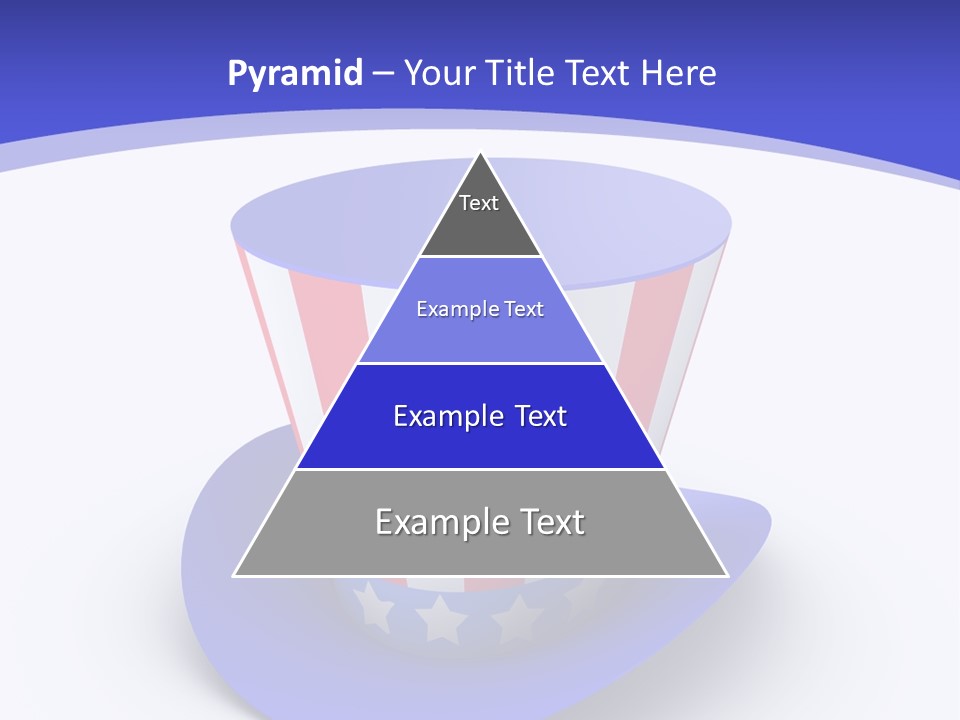 Pyramid – Your Title Text Here

Text

Example Text

Example Text

Example Text